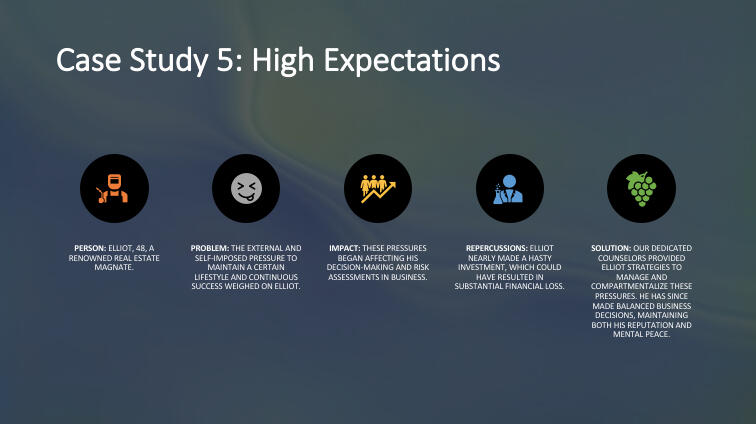 Case Study 5: High Expectations

PERSON: ELLIOT, 48, A RENOWNED REAL ESTATE MAGNATE.

PROBLEM: THE EXTERNAL AND SELF-IMPOSED PRESSURE TO MAINTAIN A CERTAIN LIFESTYLE AND CONTINUOUS SUCCESS WEIGHED ON ELLIOT.

IMPACT: THESE PRESSURES BEGAN AFFECTING HIS DECISION-MAKING AND RISK ASSESSMENTS IN BUSINESS.

REPERCUSSIONS: ELLIOT NEARLY MADE A HASTY INVESTMENT, WHICH COULD HAVE RESULTED IN SUBSTANTIAL FINANCIAL LOSS.

SOLUTION: OUR DEDICATED COUNSELORS PROVIDED ELLIOT STRATEGIES TO MANAGE AND COMPARTMENTALIZE THESE PRESSURES. HE HAS SINCE MADE BALANCED BUSINESS DECISIONS, MAINTAINING BOTH HIS REPUTATION AND MENTAL PEACE.